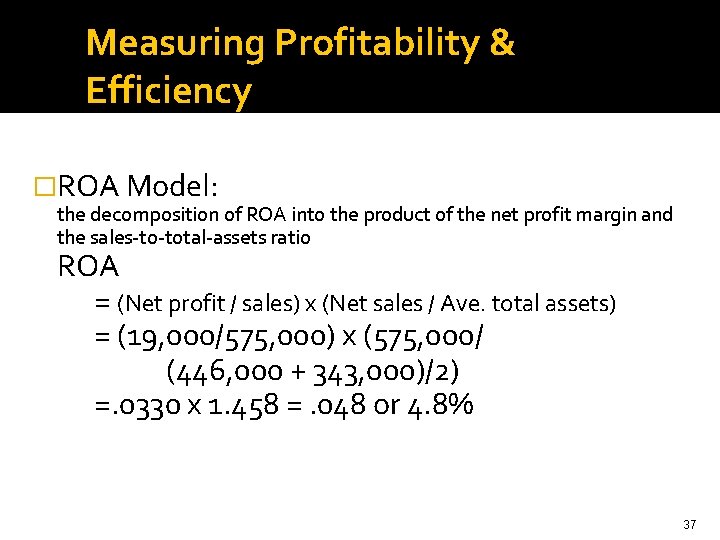 Measuring Profitability & Efficiency

□ROA Model:
the decomposition of ROA into the product of the net profit margin and the sales-to-total-assets ratio

ROA
= (Net profit / sales) x (Net sales / Ave. total assets)
= (19,000/575,000) x (575,000/ (446,000 + 343,000)/2)
=.0330 x 1.458 = .048 or 4.8%

37